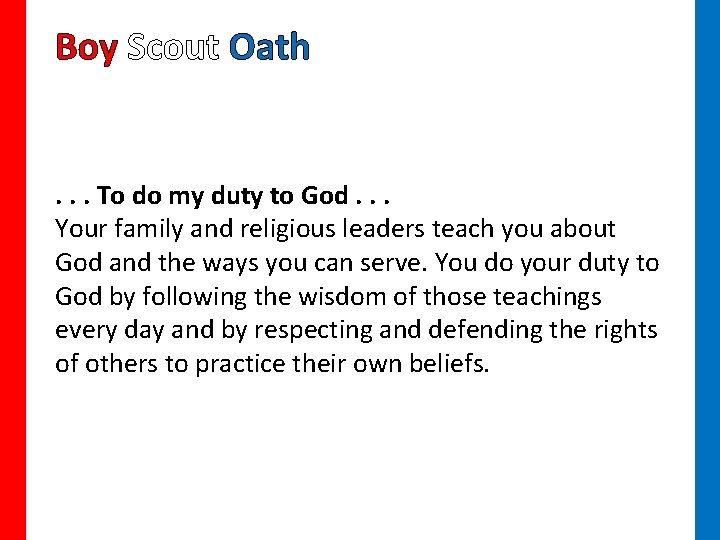 Boy Scout Oath

. . . To do my duty to God . . .
Your family and religious leaders teach you about God and the ways you can serve. You do your duty to God by following the wisdom of those teachings every day and by respecting and defending the rights of others to practice their own beliefs.